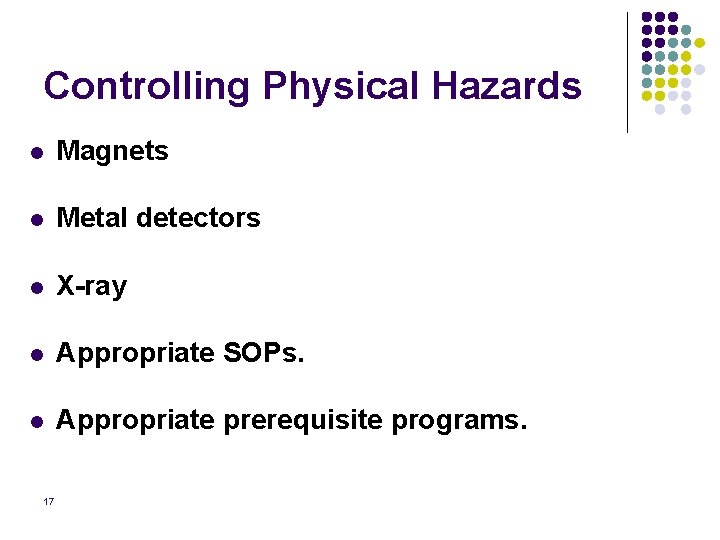 Controlling Physical Hazards

- Magnets
- Metal detectors
- X-ray
- Appropriate SOPs.
- Appropriate prerequisite programs.

17